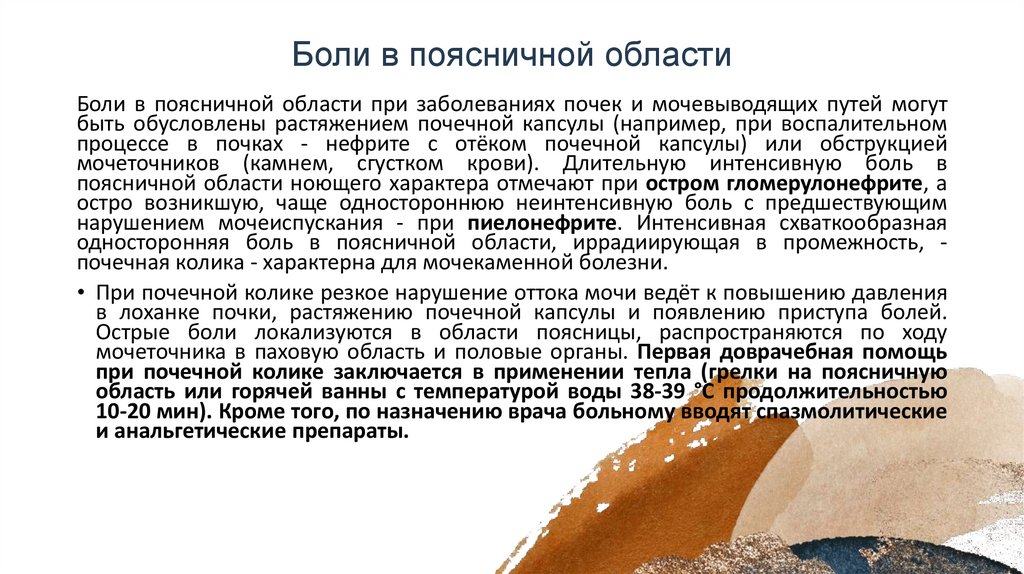 Боли в поясничной области

Боли в поясничной области при заболеваниях почек и мочевыводящих путей могут быть обусловлены растяжением почечной капсулы (например, при воспалительном процессе в почках - нефрите с отёком почечной капсулы) или обструкцией мочеточников (камнем, сгустком крови). Длительную интенсивную боль в поясничной области ноющего характера отмечают при остром гломерулонефрите, а остро возникшую, чаще одностороннюю неинтенсивную боль с предшествующим нарушением мочеиспускания - при пиелонефрите. Интенсивная схваткообразная односторонняя боль в поясничной области, иррадиирующая в промежность, - почечная колика - характерна для мочекаменной болезни.

• При почечной колике резкое нарушение оттока мочи ведёт к повышению давления в лоханке почки, растяжению почечной капсулы и появлению приступа болей. Острые боли локализуются в области поясницы, распространяются по ходу мочеточника в паховую область и половые органы. Первая доврачебная помощь при почечной колике заключается в применении тепла (грелки на поясничную область или горячей ванны с температурой воды 38-39 °С продолжительностью 10-20 мин). Кроме того, по назначению врача больному вводят спазмолитические и анальгетические препараты.